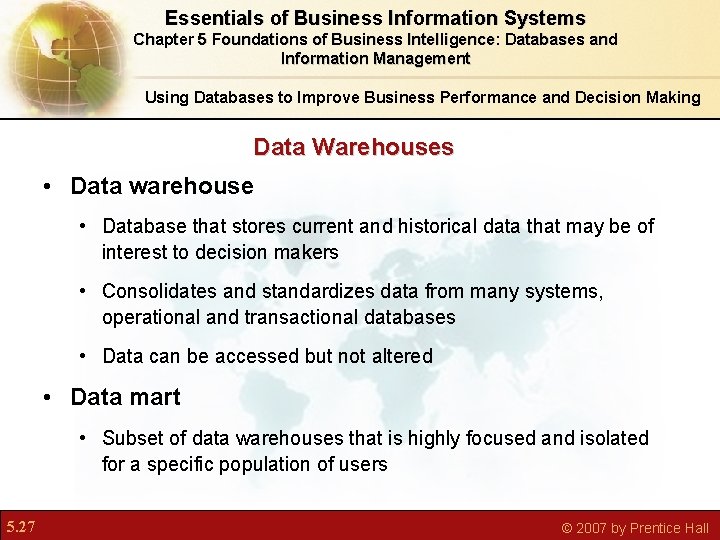 Essentials of Business Information Systems
Chapter 5 Foundations of Business Intelligence: Databases and Information Management

Using Databases to Improve Business Performance and Decision Making

Data Warehouses

• Data warehouse
  • Database that stores current and historical data that may be of interest to decision makers
  • Consolidates and standardizes data from many systems, operational and transactional databases
  • Data can be accessed but not altered
• Data mart
  • Subset of data warehouses that is highly focused and isolated for a specific population of users

5.27

© 2007 by Prentice Hall